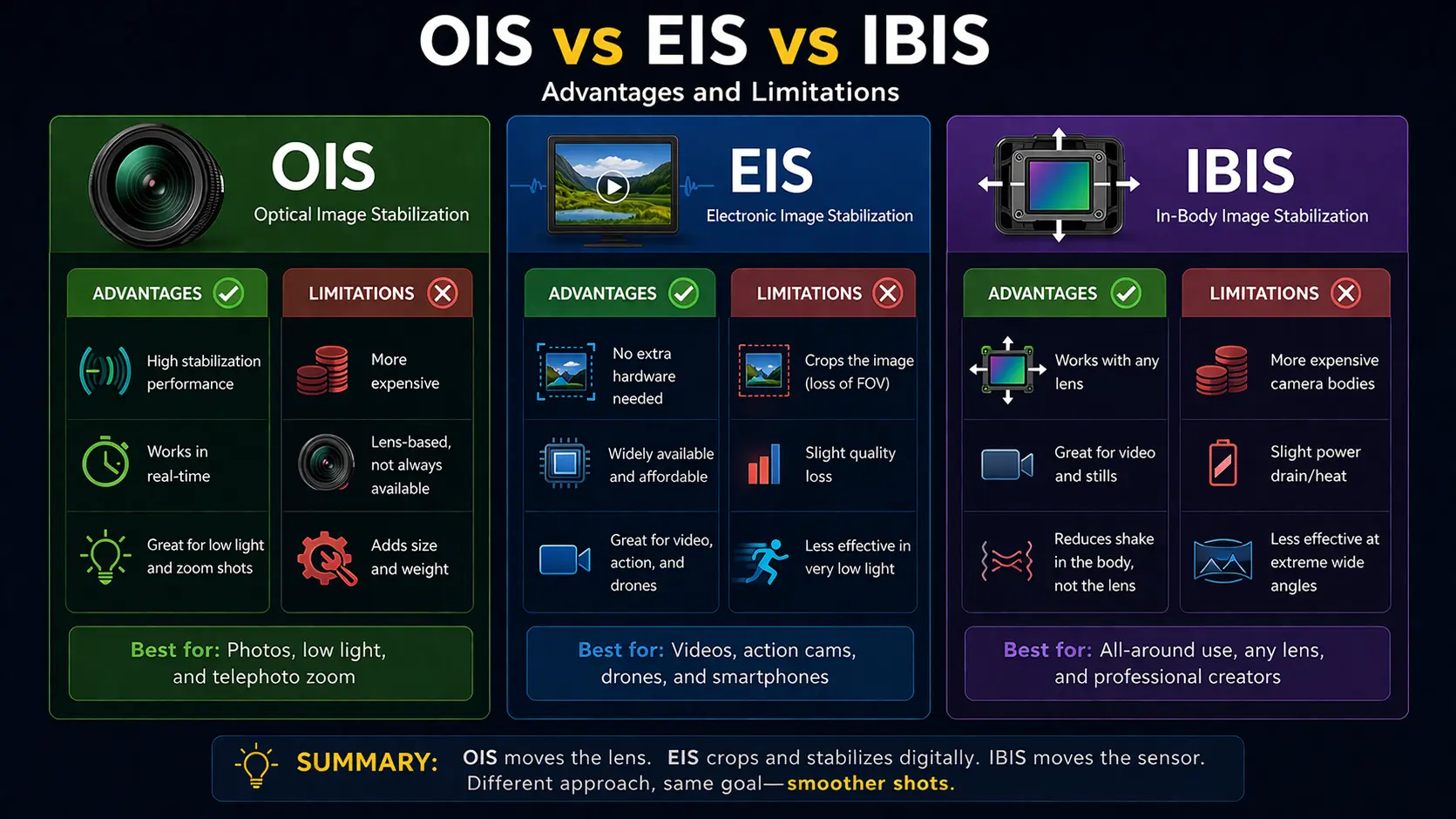 OIS vs EIS vs IBIS

Advantages and Limitations

OIS
Optical Image Stabilization

ADVANTAGES

High stabilization performance

Works in real-time

Great for low light and zoom shots

LIMITATIONS

More expensive

Lens-based, not always available

Adds size and weight

Best for: Photos, low light, and telephoto zoom

EIS
Electronic Image Stabilization

ADVANTAGES

No extra hardware needed

Widely available and affordable

Great for video, action, and drones

LIMITATIONS

Crops the image (loss of FOV)

Slight quality loss

Less effective in very low light

Best for: Videos, action cams, drones, and smartphones

IBIS
In-Body Image Stabilization

ADVANTAGES

Works with any lens

Great for video and stills

Reduces shake in the body, not the lens

LIMITATIONS

More expensive camera bodies

Slight power drain/heat

Less effective at extreme wide angles

Best for: All-around use, any lens, and professional creators

SUMMARY: OIS moves the lens. EIS crops and stabilizes digitally. IBIS moves the sensor. Different approach, same goal—smoother shots.